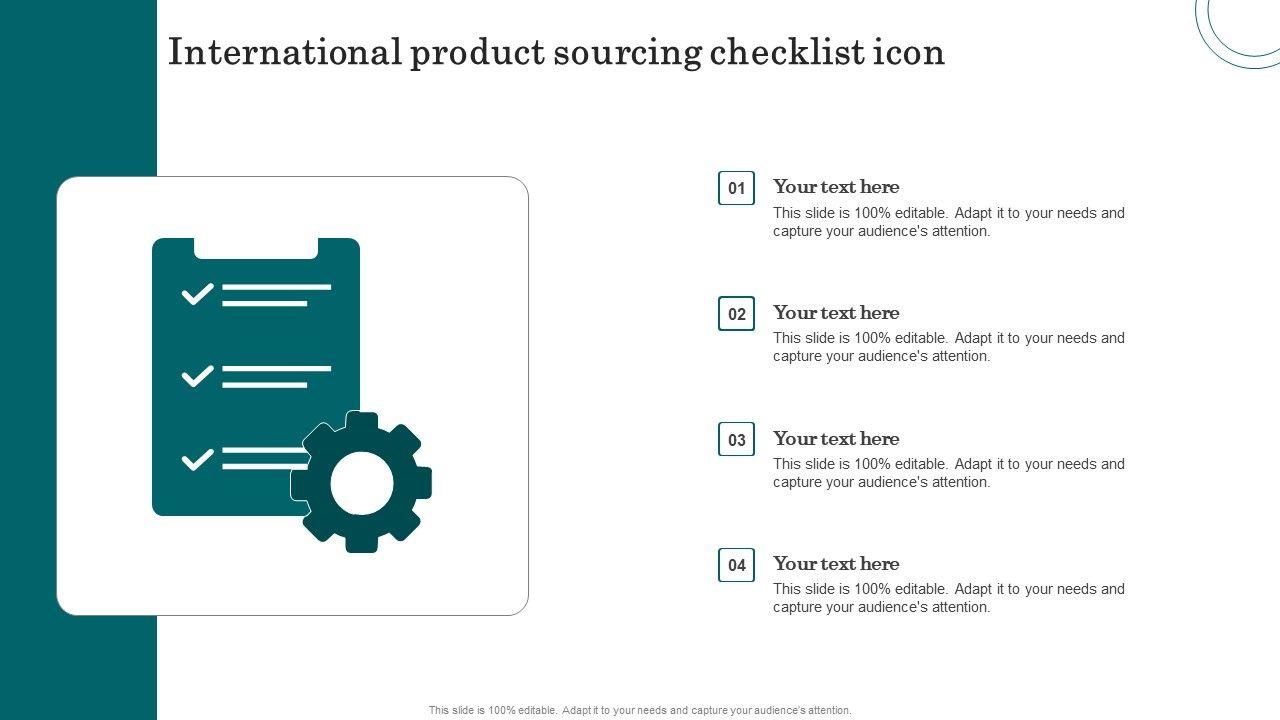 International product sourcing checklist icon

01

Your text here

This slide is 100% editable. Adapt it to your needs and capture your audience's attention.

02

Your text here

This slide is 100% editable. Adapt it to your needs and capture your audience's attention.

03

Your text here

This slide is 100% editable. Adapt it to your needs and capture your audience's attention.

04

Your text here

This slide is 100% editable. Adapt it to your needs and capture your audience's attention.

This slide is 100% editable. Adapt it to your needs and capture your audience's attention.